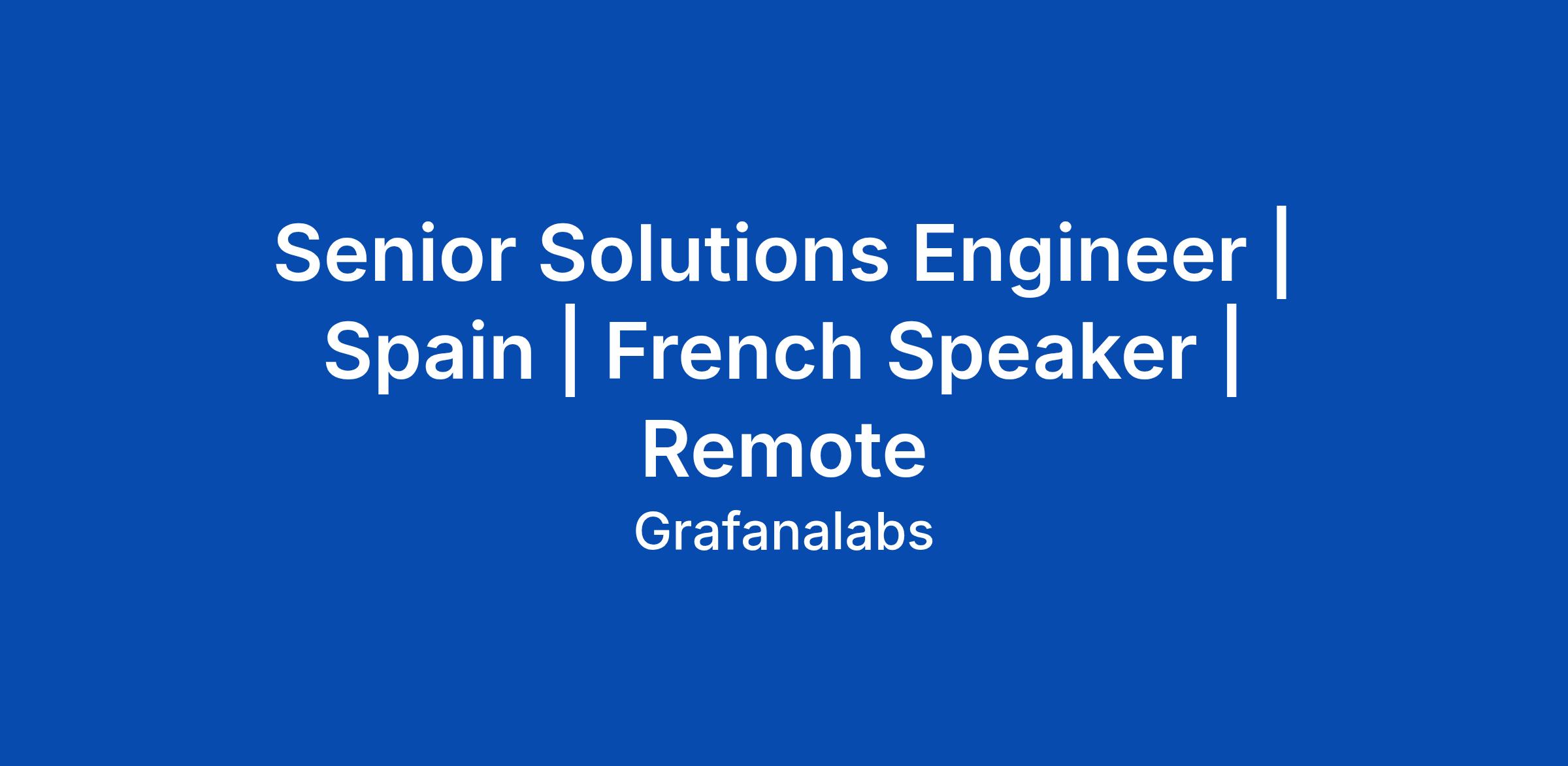 Senior Solutions Engineer | Spain | French Speaker | Remote

Grafanalabs